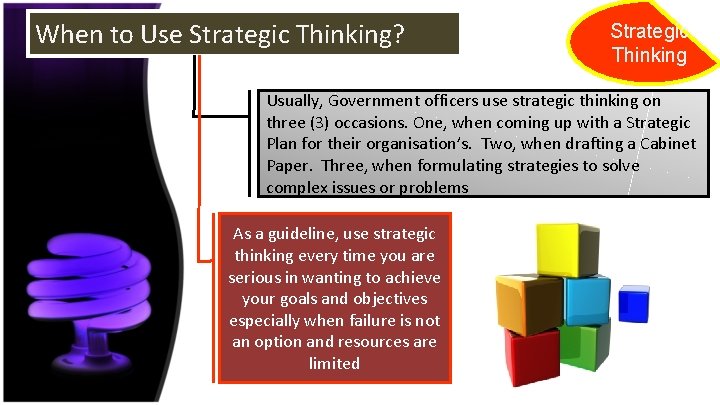 When to Use Strategic Thinking?

Strategic Thinking

Usually, Government officers use strategic thinking on three (3) occasions. One, when coming up with a Strategic Plan for their organisation's. Two, when drafting a Cabinet Paper. Three, when formulating strategies to solve complex issues or problems

As a guideline, use strategic thinking every time you are serious in wanting to achieve your goals and objectives especially when failure is not an option and resources are limited